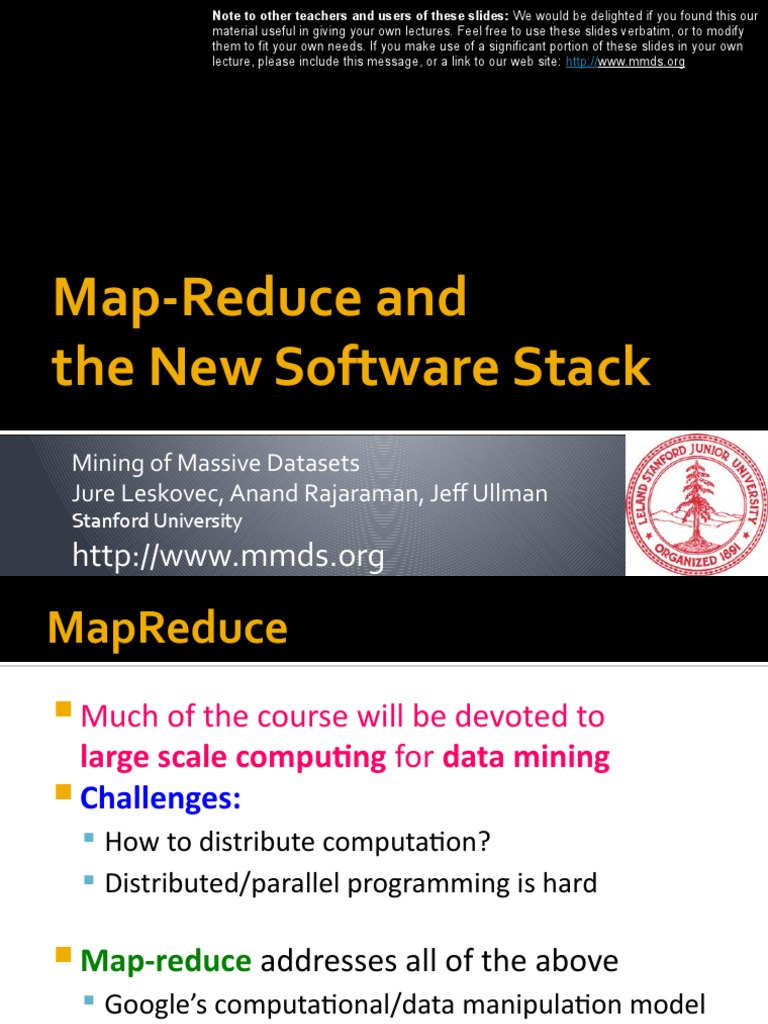 Note to other teachers and users of these slides: We would be delighted if you found this our material useful in giving your own lectures. Feel free to use these slides verbatim, or to modify them to fit your own needs. If you make use of a significant portion of these slides in your own lecture, please include this message, or a link to our web site: http://www.mmds.org

Map-Reduce and the New Software Stack

Mining of Massive Datasets
Jure Leskovec, Anand Rajaraman, Jeff Ullman
Stanford University
http://www.mmds.org

LELAND STANFORD JUNIOR UNIVERSITY
ORGANIZED 1891

MapReduce

Much of the course will be devoted to large scale computing for data mining

Challenges:
How to distribute computation?
Distributed/parallel programming is hard

Map-reduce addresses all of the above
Google's computational/data manipulation model